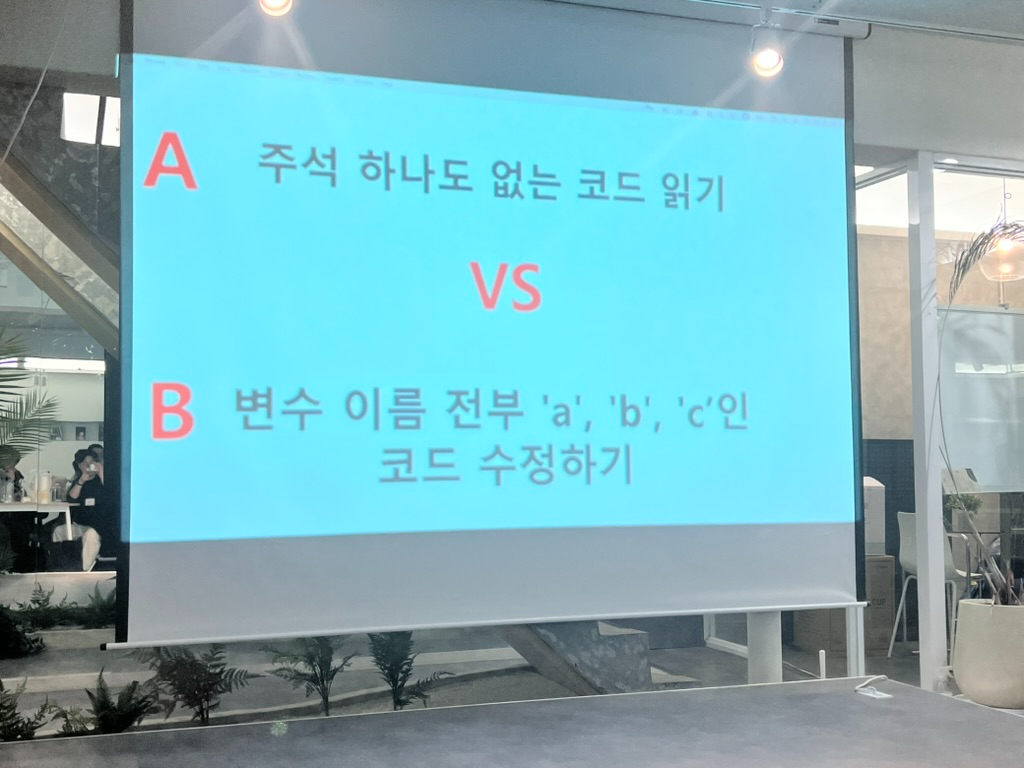 A 주석 하나도 없는 코드 읽기

VS

B 변수 이름 전부 'a', 'b', 'c'인 코드 수정하기